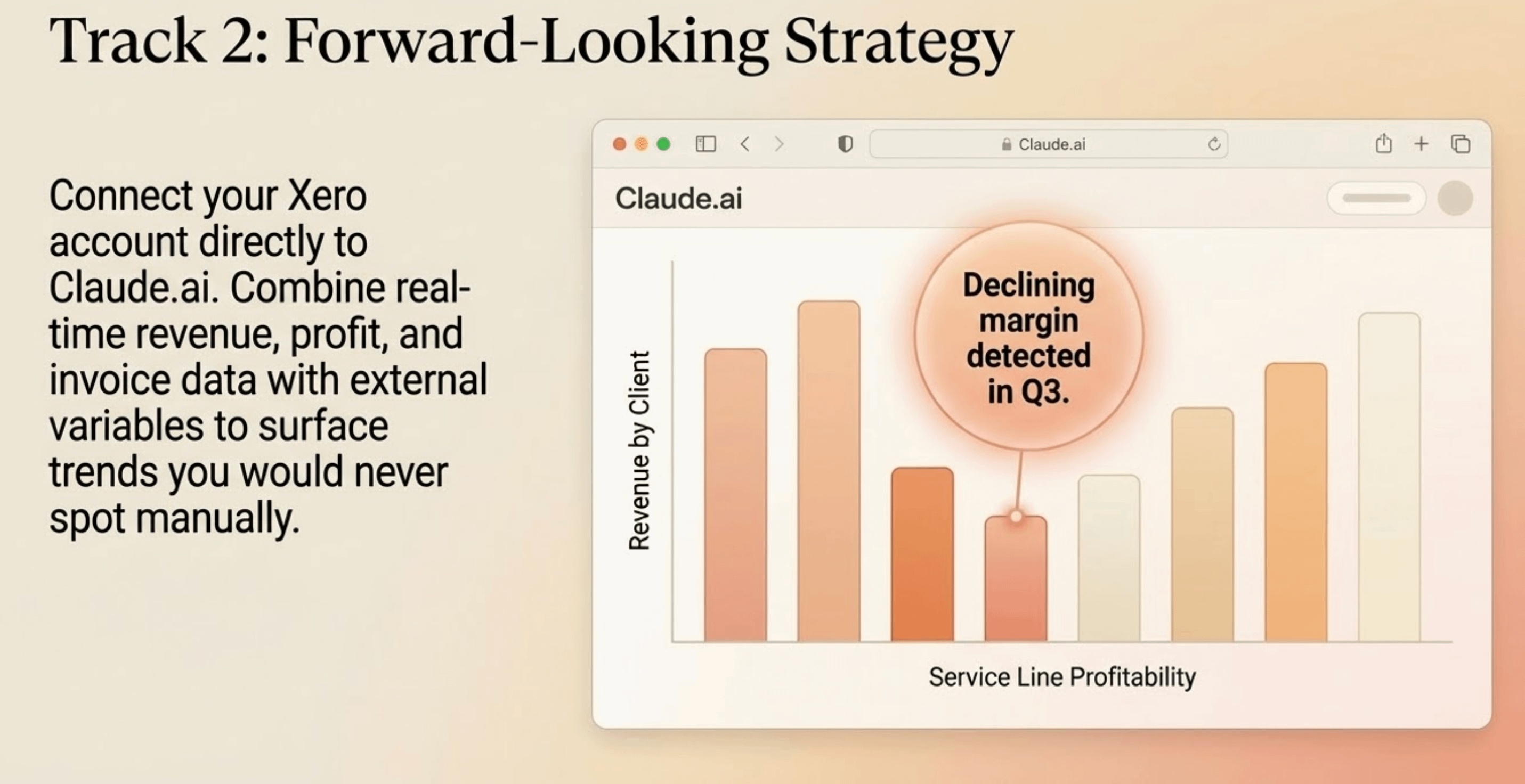 Track 2: Forward-Looking Strategy

Connect your Xero account directly to Claude.ai. Combine real-time revenue, profit, and invoice data with external variables to surface trends you would never spot manually.

Claude.ai

Claude.ai

Declining margin detected in Q3.

Revenue by Client

Service Line Profitability